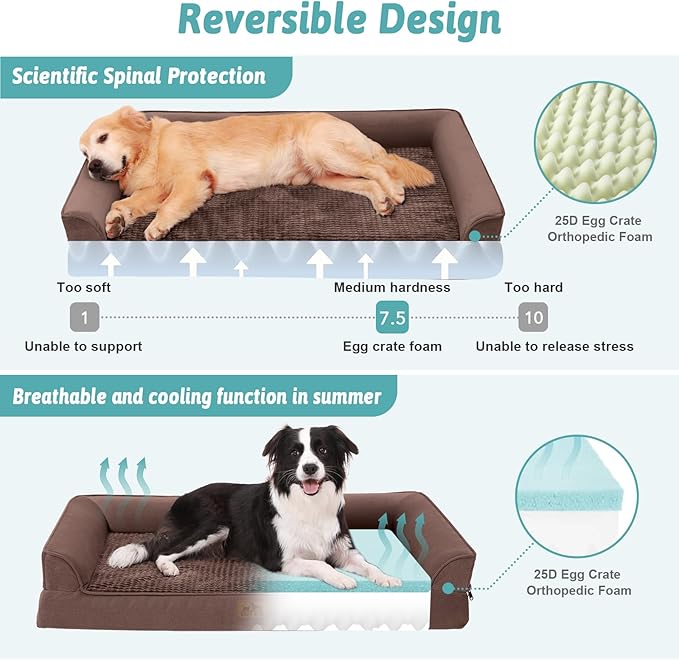 Reversible Design

Scientific Spinal Protection

25D Egg Crate Orthopedic Foam

Too soft

Medium hardness

Too hard

1

7.5

10

Unable to support

Egg crate foam

Unable to release stress

Breathable and cooling function in summer

25D Egg Crate Orthopedic Foam